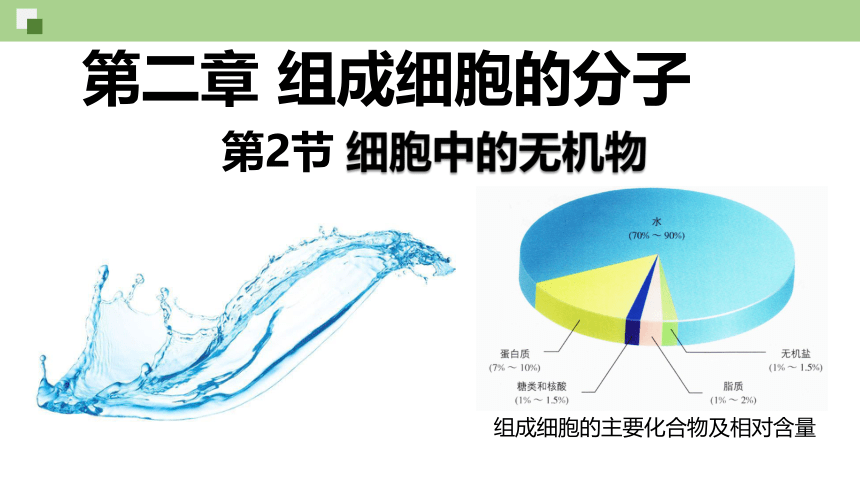 第二章 组成细胞的分子

第2节 细胞中的无机物

水
(70% ~ 90%)

蛋白质
(7% ~ 10%)

糖类和核酸
(1% ~ 1.5%)

脂质
(1% ~ 2%)

无机盐
(1% ~ 1.5%)

组成细胞的主要化合物及相对含量